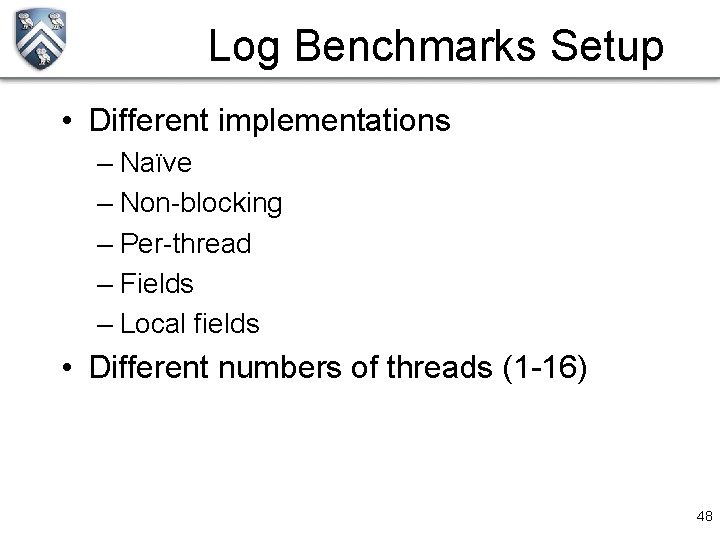 Log Benchmarks Setup

• Different implementations
– Naïve
– Non-blocking
– Per-thread
– Fields
– Local fields
• Different numbers of threads (1-16)

48